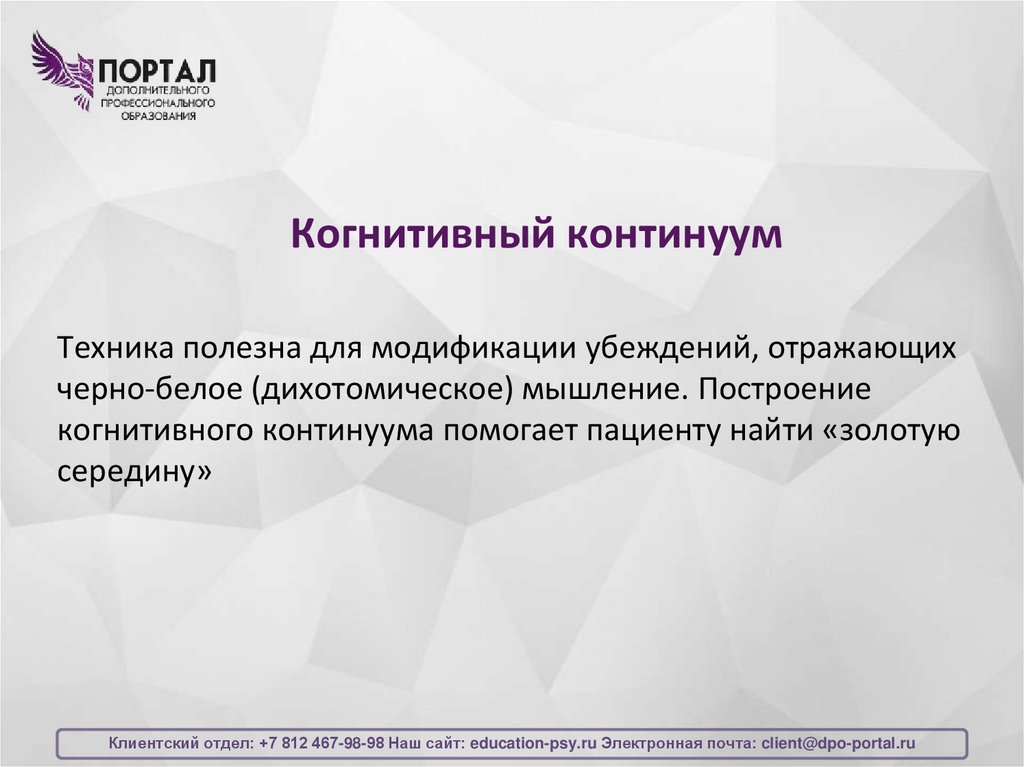 ПОРТАЛ
ДОПОЛНИТЕЛЬНОГО
ПРОФЕССИОНАЛЬНОГО
ОБРАЗОВАНИЯ

Когнитивный континуум

Техника полезна для модификации убеждений, отражающих черно-белое (дихотомическое) мышление. Построение когнитивного континуума помогает пациенту найти «золотую середину»

Клиентский отдел: +7 812 467-98-98 Наш сайт: education-psy.ru Электронная почта: client@dpo-portal.ru